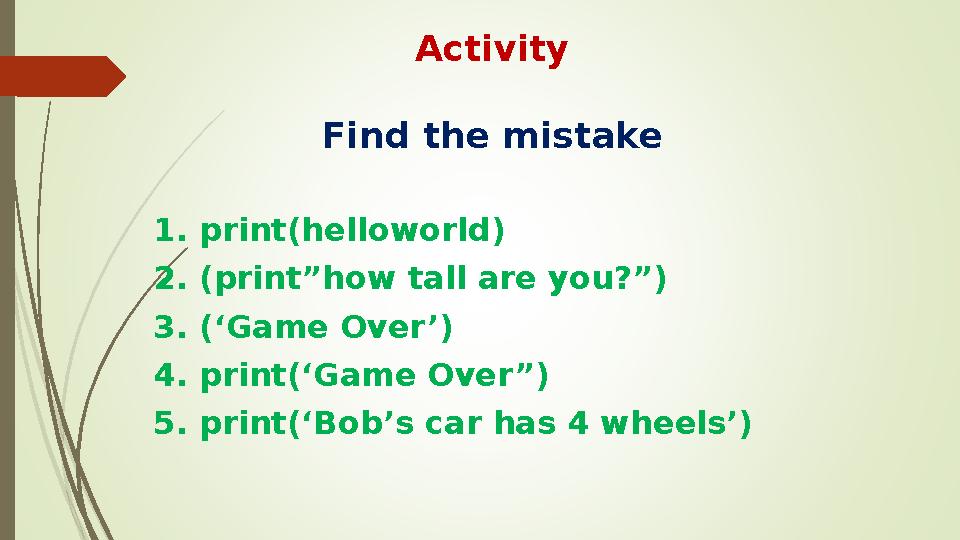 Activity

Find the mistake

1. print(helloworld)
2. (print"how tall are you?")
3. ('Game Over')
4. print('Game Over")
5. print('Bob's car has 4 wheels')